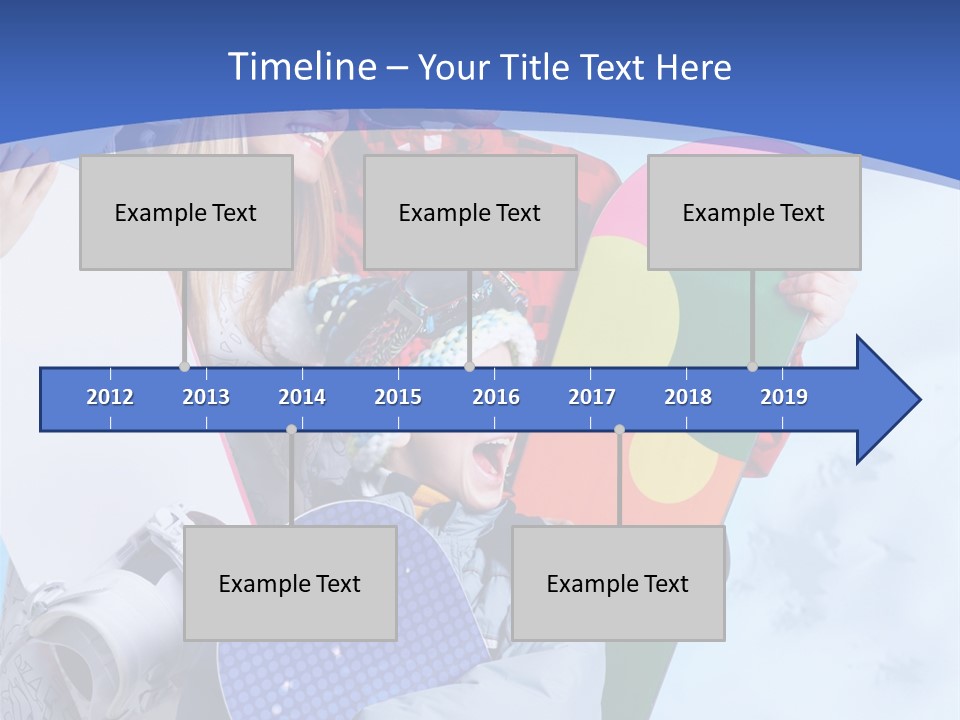 Timeline – Your Title Text Here

Example Text

Example Text

Example Text

2012 2013 2014 2015 2016 2017 2018 2019

Example Text

Example Text